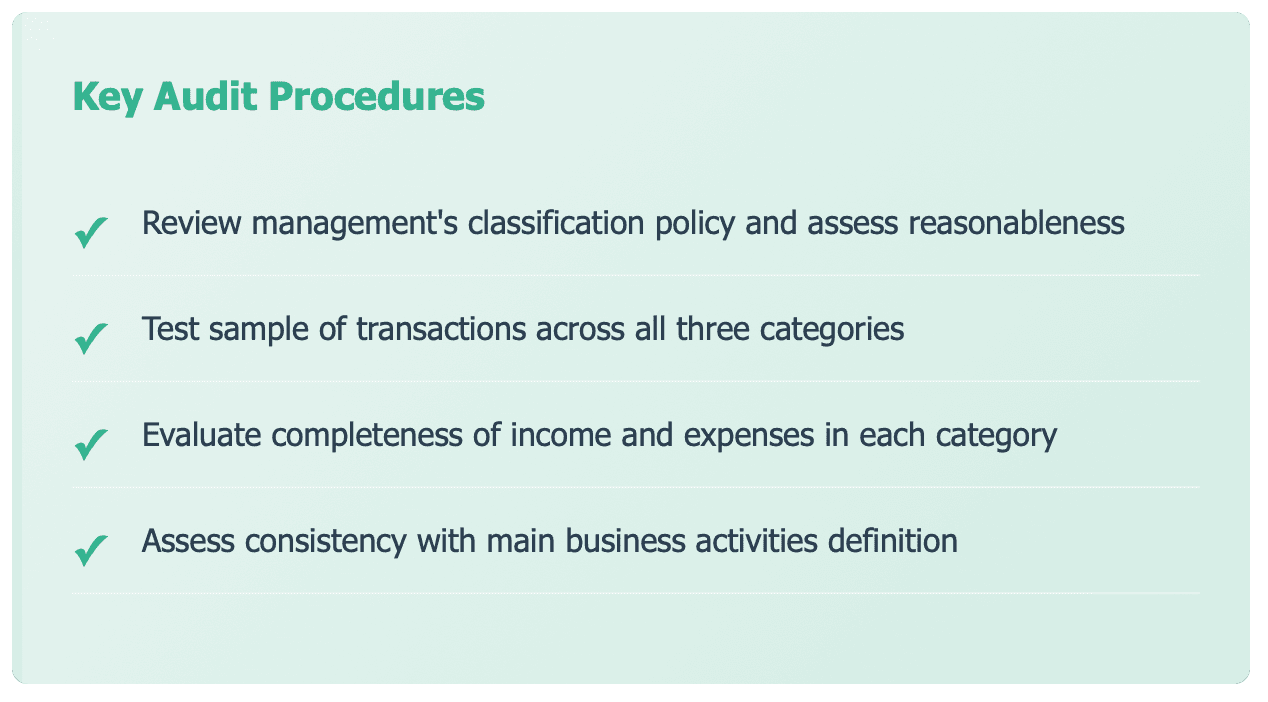 Key Audit Procedures

✓ Review management's classification policy and assess reasonableness

✓ Test sample of transactions across all three categories

✓ Evaluate completeness of income and expenses in each category

✓ Assess consistency with main business activities definition